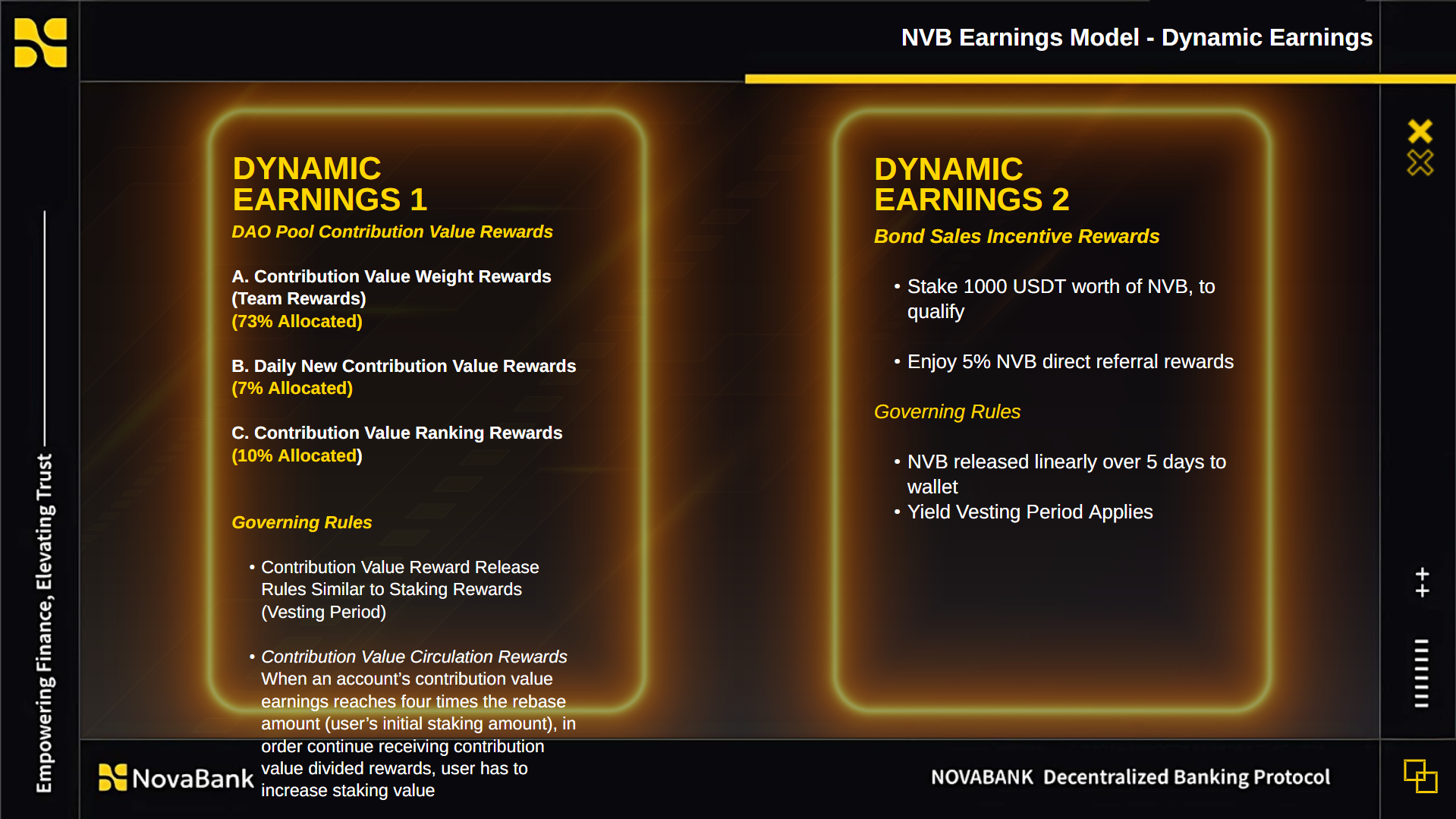 NVB Earnings Model - Dynamic Earnings

Empowering Finance, Elevating Trust

DYNAMIC EARNINGS 1
DAO Pool Contribution Value Rewards

A. Contribution Value Weight Rewards (Team Rewards)
(73% Allocated)

B. Daily New Contribution Value Rewards
(7% Allocated)

C. Contribution Value Ranking Rewards
(10% Allocated)

Governing Rules

• Contribution Value Reward Release Rules Similar to Staking Rewards (Vesting Period)

• Contribution Value Circulation Rewards
When an account's contribution value earnings reaches four times the rebase amount (user's initial staking amount), in order continue receiving contribution value divided rewards, user has to increase staking value

DYNAMIC EARNINGS 2
Bond Sales Incentive Rewards

• Stake 1000 USDT worth of NVB, to qualify

• Enjoy 5% NVB direct referral rewards

Governing Rules

• NVB released linearly over 5 days to wallet
• Yield Vesting Period Applies

NovaBank

NOVABANK Decentralized Banking Protocol